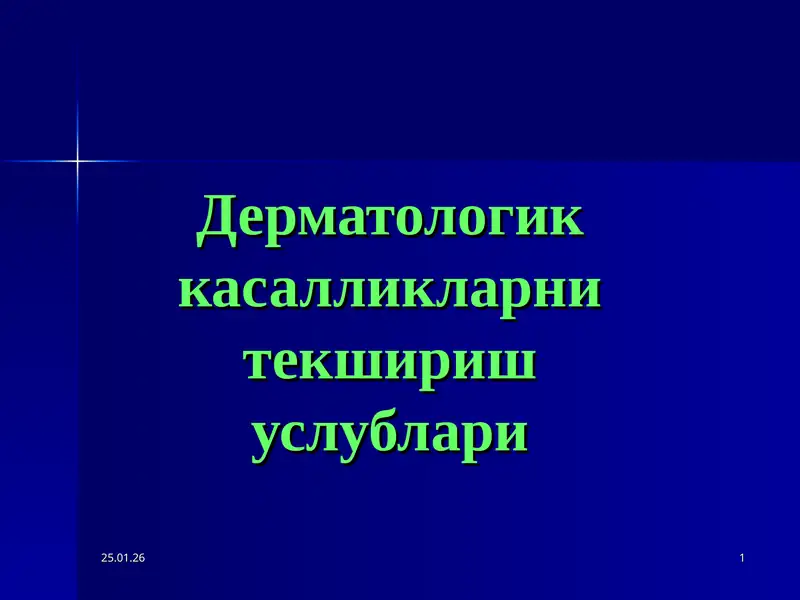 Дерматологик касалликларни текшириш услублари

25.01.26

1